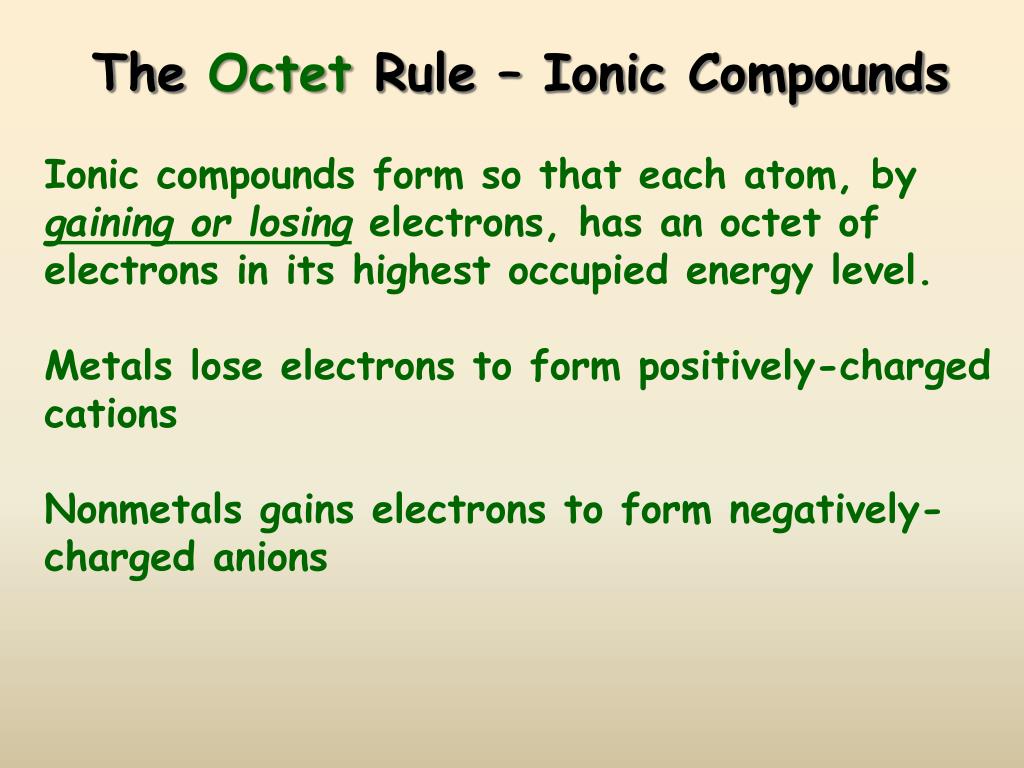 The Octet Rule – Ionic Compounds

Ionic compounds form so that each atom, by gaining or losing electrons, has an octet of electrons in its highest occupied energy level.

Metals lose electrons to form positively-charged cations

Nonmetals gains electrons to form negatively-charged anions